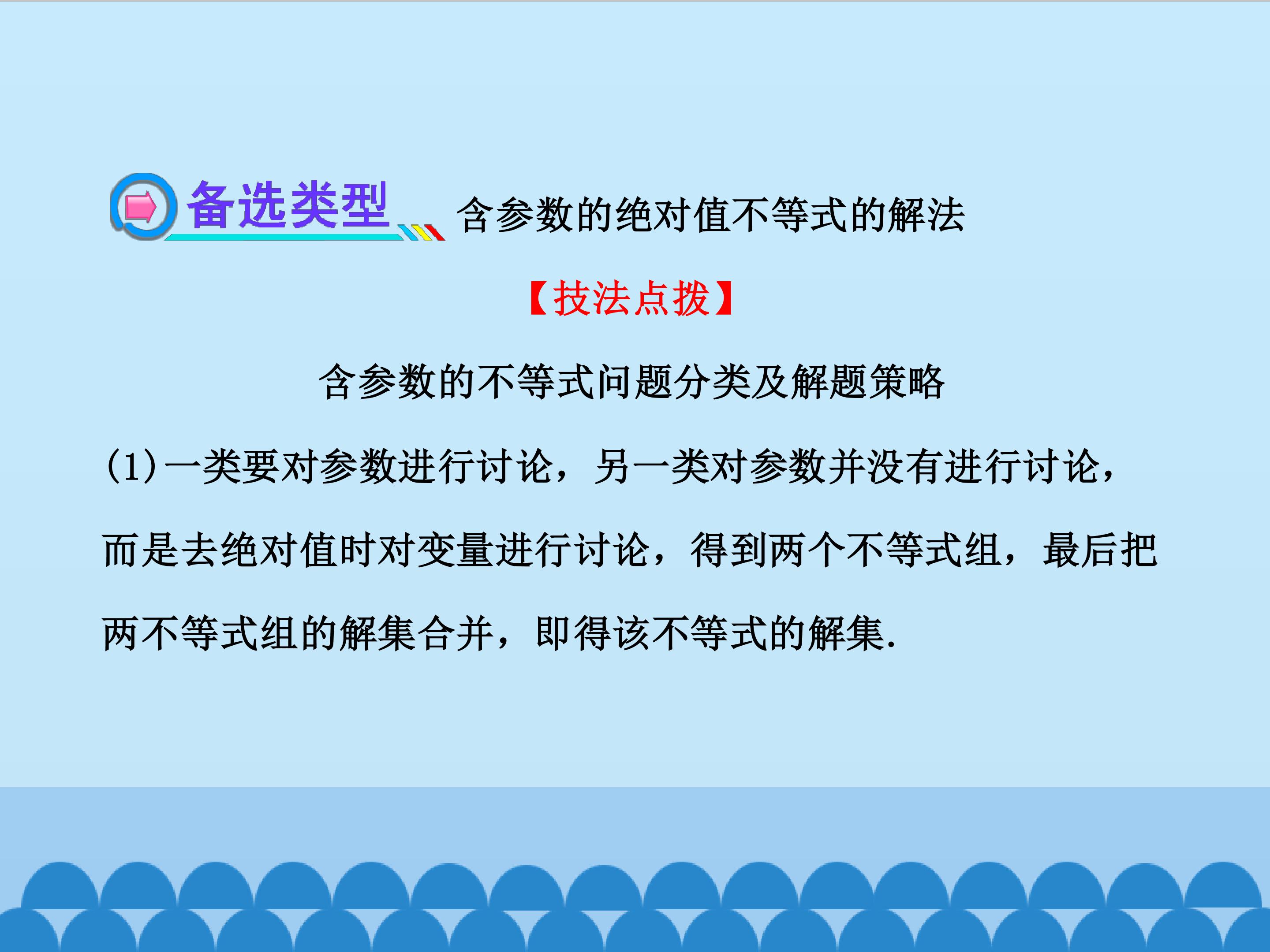 备选类型 含参数的绝对值不等式的解法

【技法点拨】

含参数的不等式问题分类及解题策略

(1)一类要对参数进行讨论，另一类对参数并没有进行讨论，而是去绝对值时对变量进行讨论，得到两个不等式组，最后把两不等式组的解集合并，即得该不等式的解集.